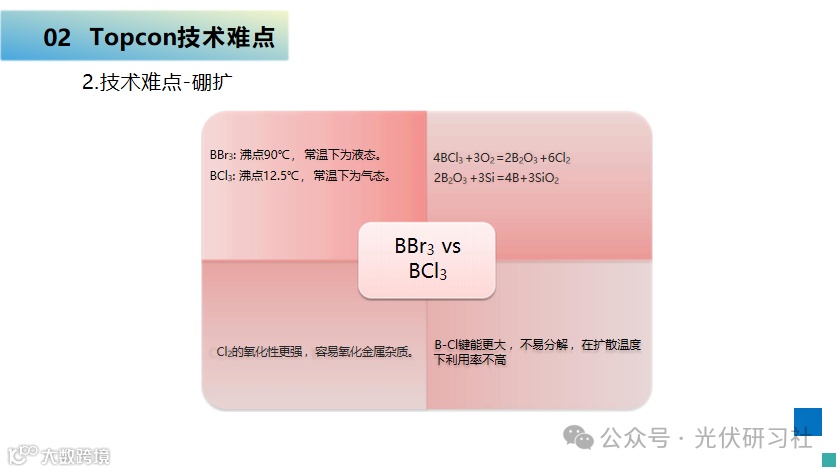 02 Topcon技术难点

2.技术难点-硼扩

$BBr_3$: 沸点90℃，常温下为液态。
$BCl_3$: 沸点12.5℃，常温下为气态。

$4BCl_3+3O_2=2B_2O_3+6Cl_2$
$2B_2O_3+3Si=4B+3SiO_2$

$BBr_3$ vs $BCl_3$

$Cl_2$的氧化性更强，容易氧化金属杂质。

B-Cl键能更大，不易分解，在扩散温度下利用率不高

公众号 · 光伏研习社

大数跨境